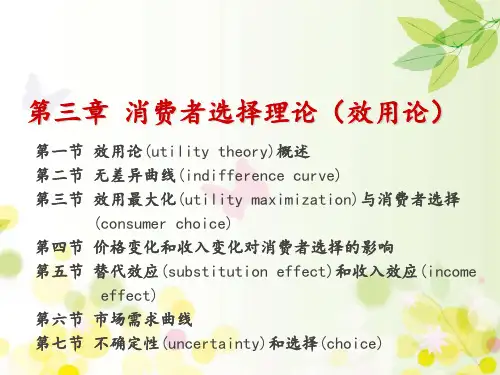 第三章 消费者选择理论（效用论）

第一节 效用论(utility theory)概述
第二节 无差异曲线(indifference curve)
第三节 效用最大化(utility maximization)与消费者选择(consumer choice)
第四节 价格变化和收入变化对消费者选择的影响
第五节 替代效应(substitution effect)和收入效应(income effect)
第六节 市场需求曲线
第七节 不确定性(uncertainty)和选择(choice)